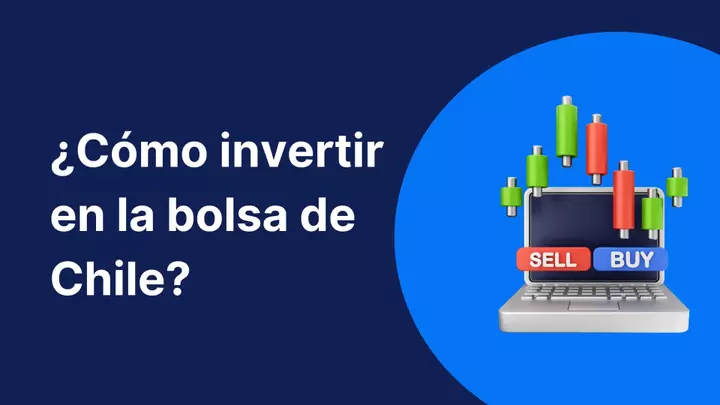 ¿Cómo invertir en la bolsa de Chile?

SELL
BUY